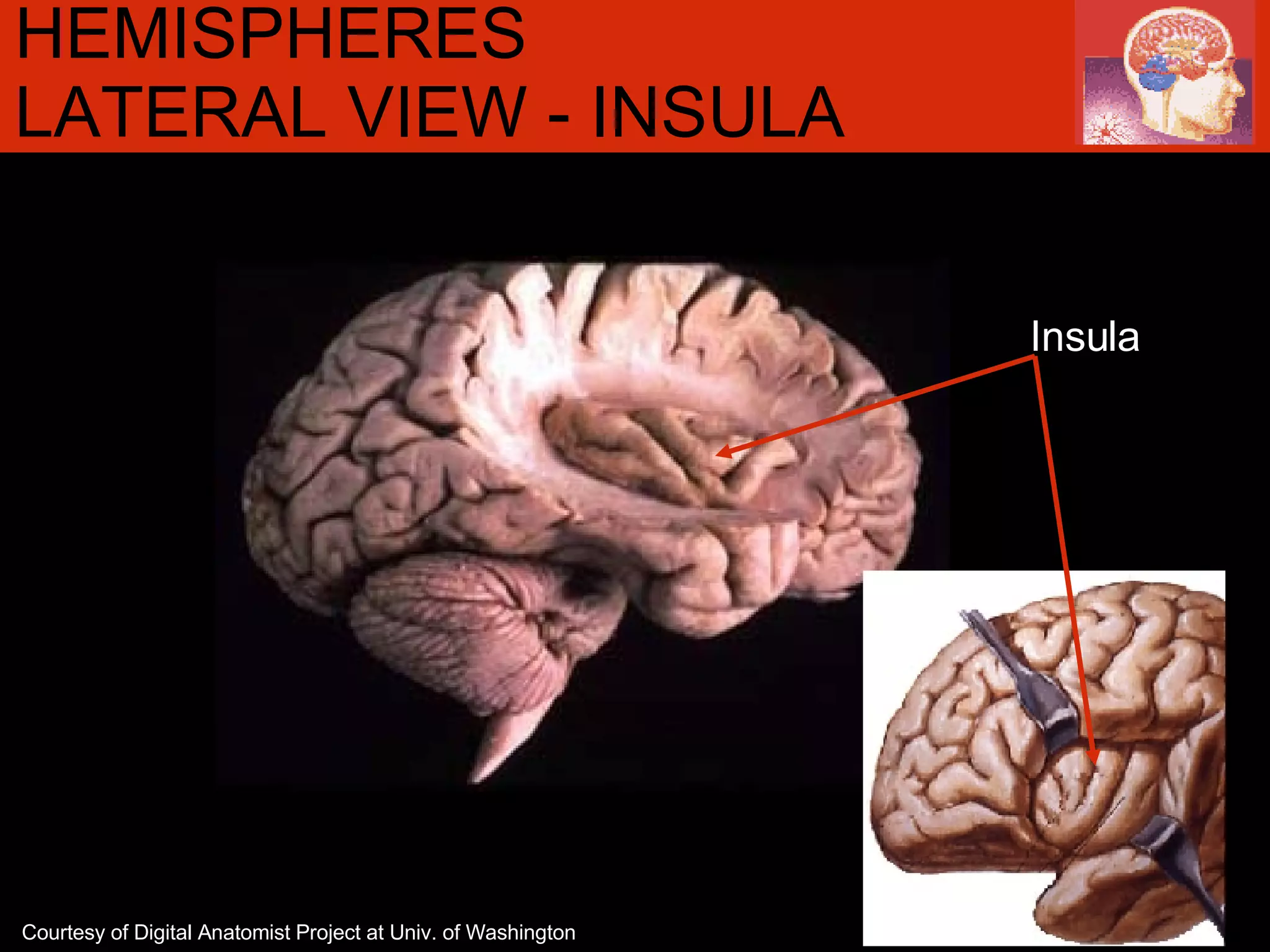 HEMISPHERES
LATERAL VIEW - INSULA

Insula

Courtesy of Digital Anatomist Project at Univ. of Washington